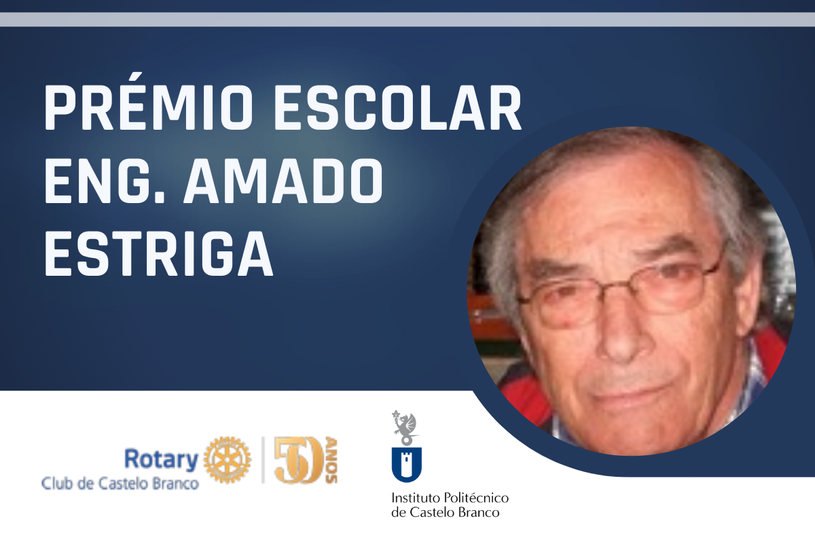 PRÉMIO ESCOLAR ENG. AMADO ESTRIGA

Rotary
Club de Castelo Branco

50 ANOS

Instituto Politécnico de Castelo Branco